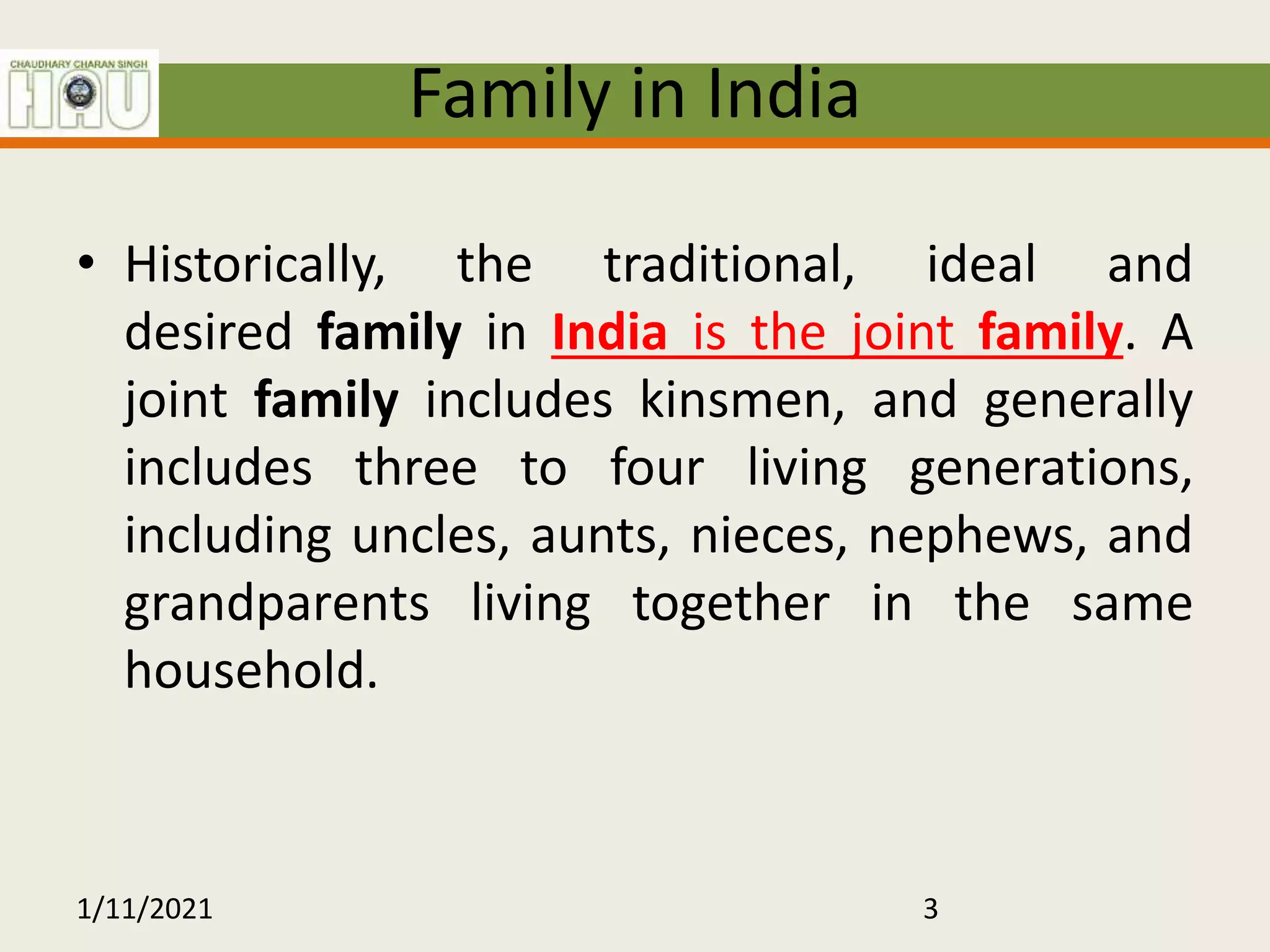 CHAUDHARY CHARAN SINGH
HAU

Family in India

• Historically, the traditional, ideal and desired family in India is the joint family. A joint family includes kinsmen, and generally includes three to four living generations, including uncles, aunts, nieces, nephews, and grandparents living together in the same household.

1/11/2021

3